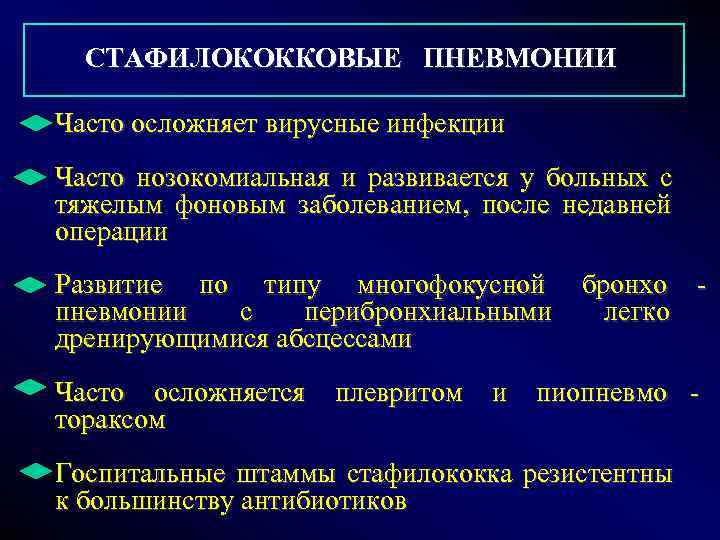 СТАФИЛОКОККОВЫЕ ПНЕВМОНИИ

Часто осложняет вирусные инфекции

Часто нозокомиальная и развивается у больных с тяжелым фоновым заболеванием, после недавней операции

Развитие по типу многофокусной бронхо - пневмонии с перибронхиальными легко дренирующимися абсцессами

Часто осложняется плевритом и пиопневмо - тораксом

Госпитальные штаммы стафилококка резистентны к большинству антибиотиков